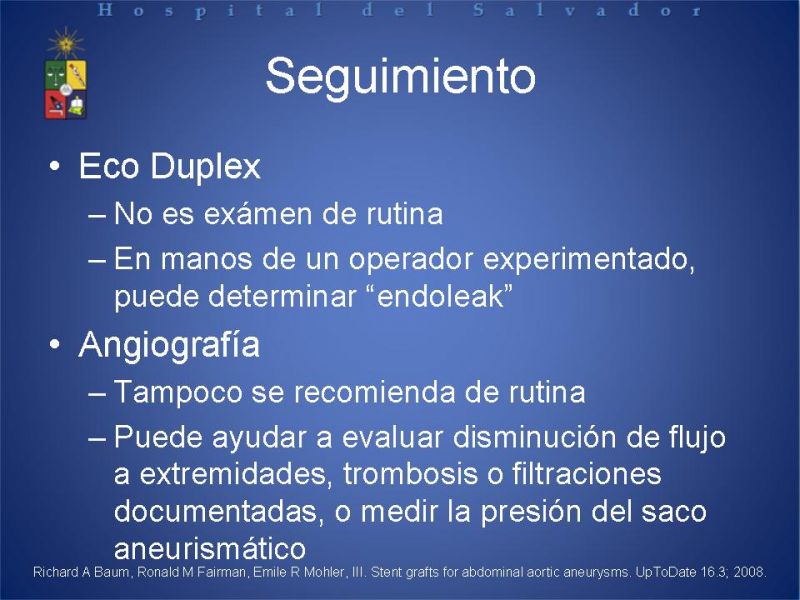 Hospital del Salvador

Seguimiento

• Eco Duplex
– No es exámen de rutina
– En manos de un operador experimentado, puede determinar “endoleak”

• Angiografía
– Tampoco se recomienda de rutina
– Puede ayudar a evaluar disminución de flujo a extremidades, trombosis o filtraciones documentadas, o medir la presión del saco aneurismático

Richard A Baum, Ronald M Fairman, Emile R Mohler, III. Stent grafts for abdominal aortic aneurysms. UpToDate 16.3; 2008.